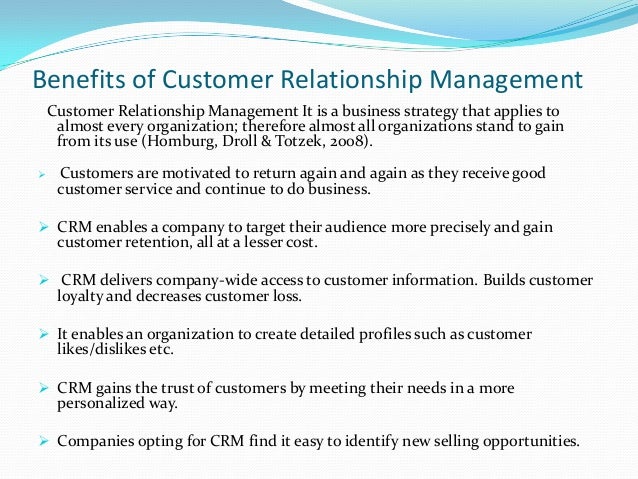 Benefits of Customer Relationship Management

Customer Relationship Management It is a business strategy that applies to almost every organization; therefore almost all organizations stand to gain from its use (Homburg, Droll & Totzek, 2008).

➢ Customers are motivated to return again and again as they receive good customer service and continue to do business.

➢ CRM enables a company to target their audience more precisely and gain customer retention, all at a lesser cost.

➢ CRM delivers company-wide access to customer information. Builds customer loyalty and decreases customer loss.

➢ It enables an organization to create detailed profiles such as customer likes/dislikes etc.

➢ CRM gains the trust of customers by meeting their needs in a more personalized way.

➢ Companies opting for CRM find it easy to identify new selling opportunities.